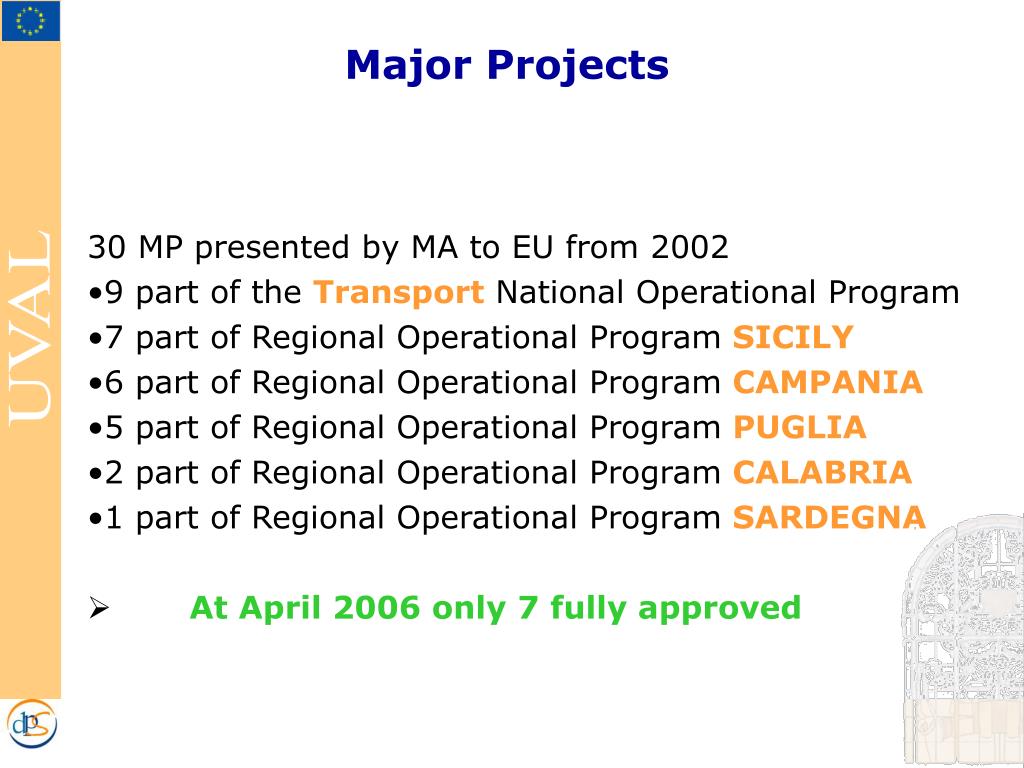 UVAL

Major Projects

30 MP presented by MA to EU from 2002
•9 part of the Transport National Operational Program
•7 part of Regional Operational Program SICILY
•6 part of Regional Operational Program CAMPANIA
•5 part of Regional Operational Program PUGLIA
•2 part of Regional Operational Program CALABRIA
•1 part of Regional Operational Program SARDEGNA

➢ At April 2006 only 7 fully approved

dps